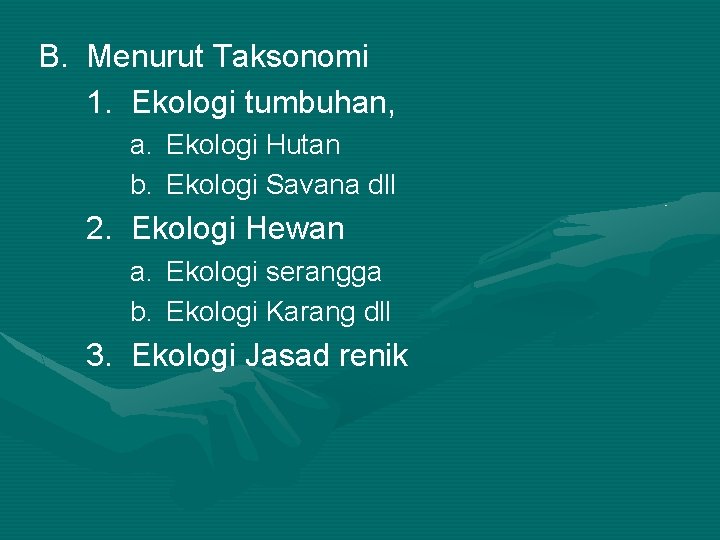 B. Menurut Taksonomi

1. Ekologi tumbuhan,

a. Ekologi Hutan

b. Ekologi Savana dll

2. Ekologi Hewan

a. Ekologi serangga

b. Ekologi Karang dll

3. Ekologi Jasad renik